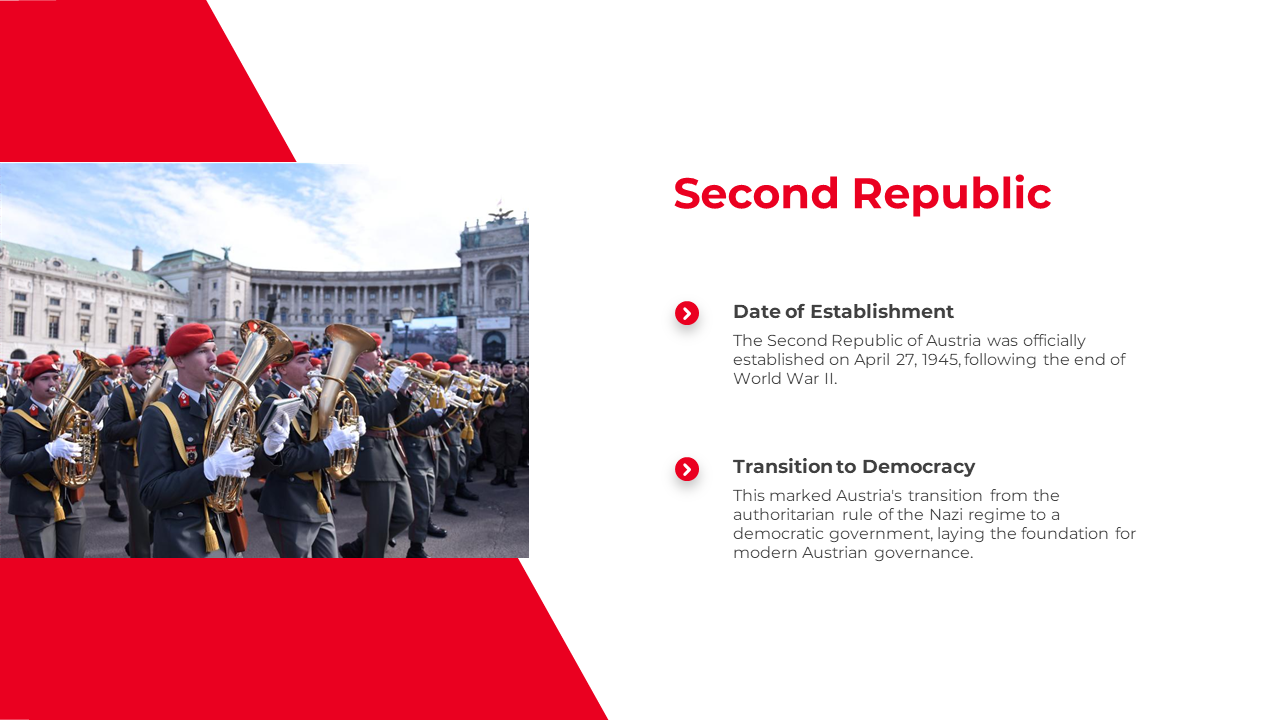 Second Republic

Date of Establishment

The Second Republic of Austria was officially established on April 27, 1945, following the end of World War II.

Transition to Democracy

This marked Austria's transition from the authoritarian rule of the Nazi regime to a democratic government, laying the foundation for modern Austrian governance.